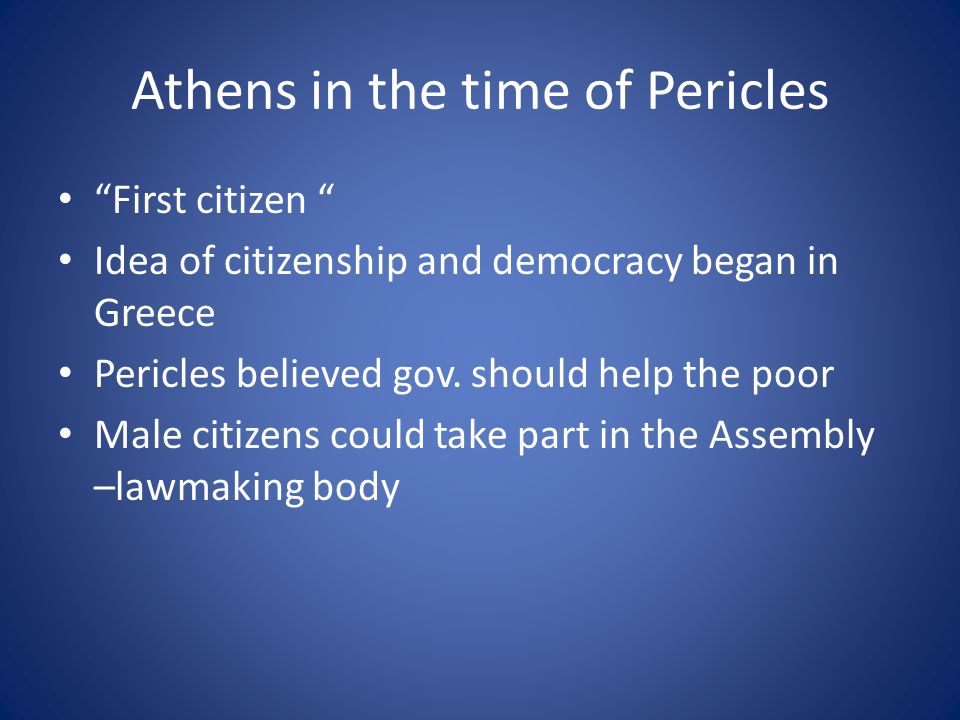 Athens in the time of Pericles

• “First citizen “
• Idea of citizenship and democracy began in Greece
• Pericles believed gov. should help the poor
• Male citizens could take part in the Assembly –lawmaking body